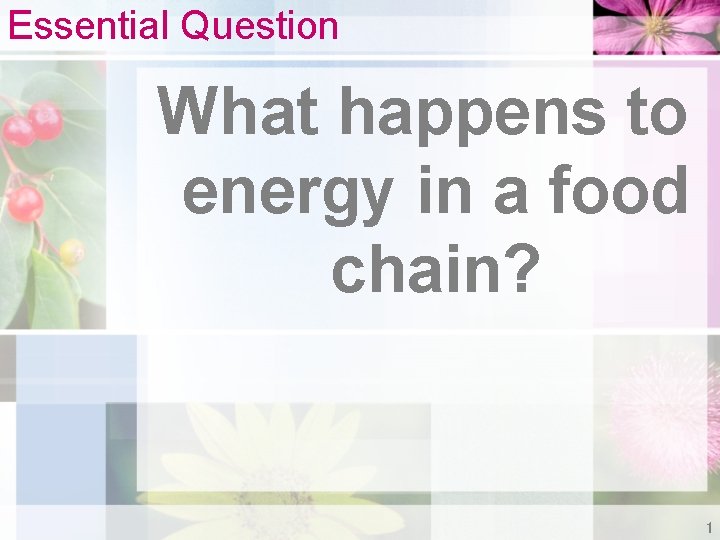 Essential Question

What happens to energy in a food chain?

1